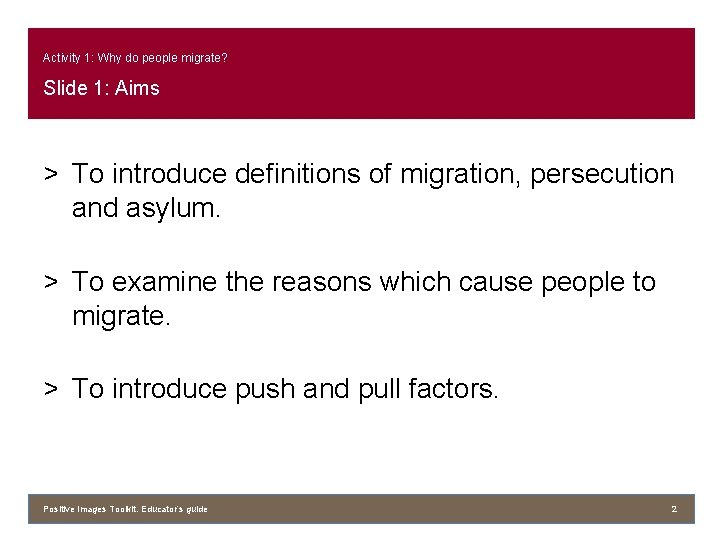 Activity 1: Why do people migrate?

Slide 1: Aims

> To introduce definitions of migration, persecution and asylum.

> To examine the reasons which cause people to migrate.

> To introduce push and pull factors.

Positive Images Toolkit. Educator's guide

2